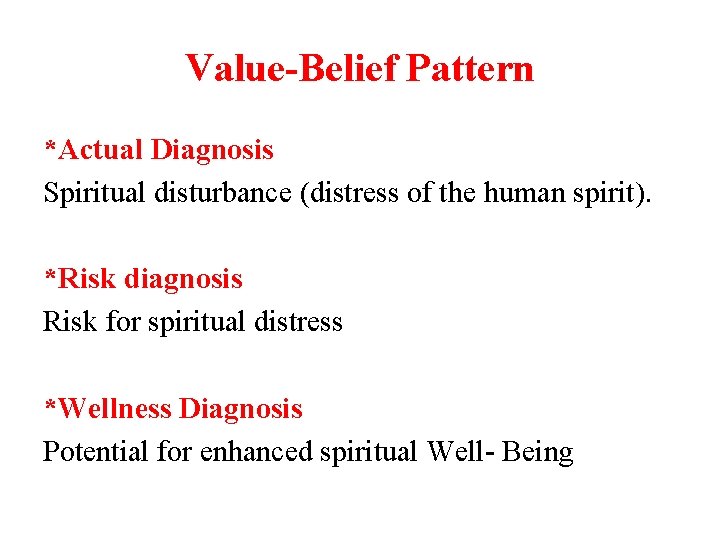 Value-Belief Pattern

*Actual Diagnosis
Spiritual disturbance (distress of the human spirit).

*Risk diagnosis
Risk for spiritual distress

*Wellness Diagnosis
Potential for enhanced spiritual Well- Being